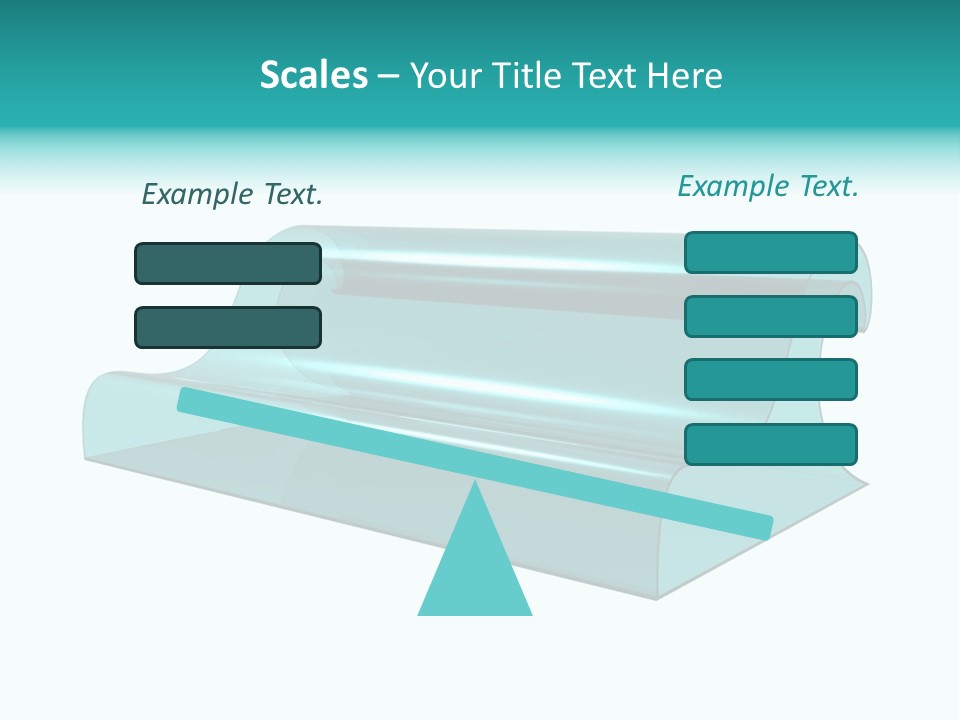 Scales – Your Title Text Here

Example Text.

Example Text.